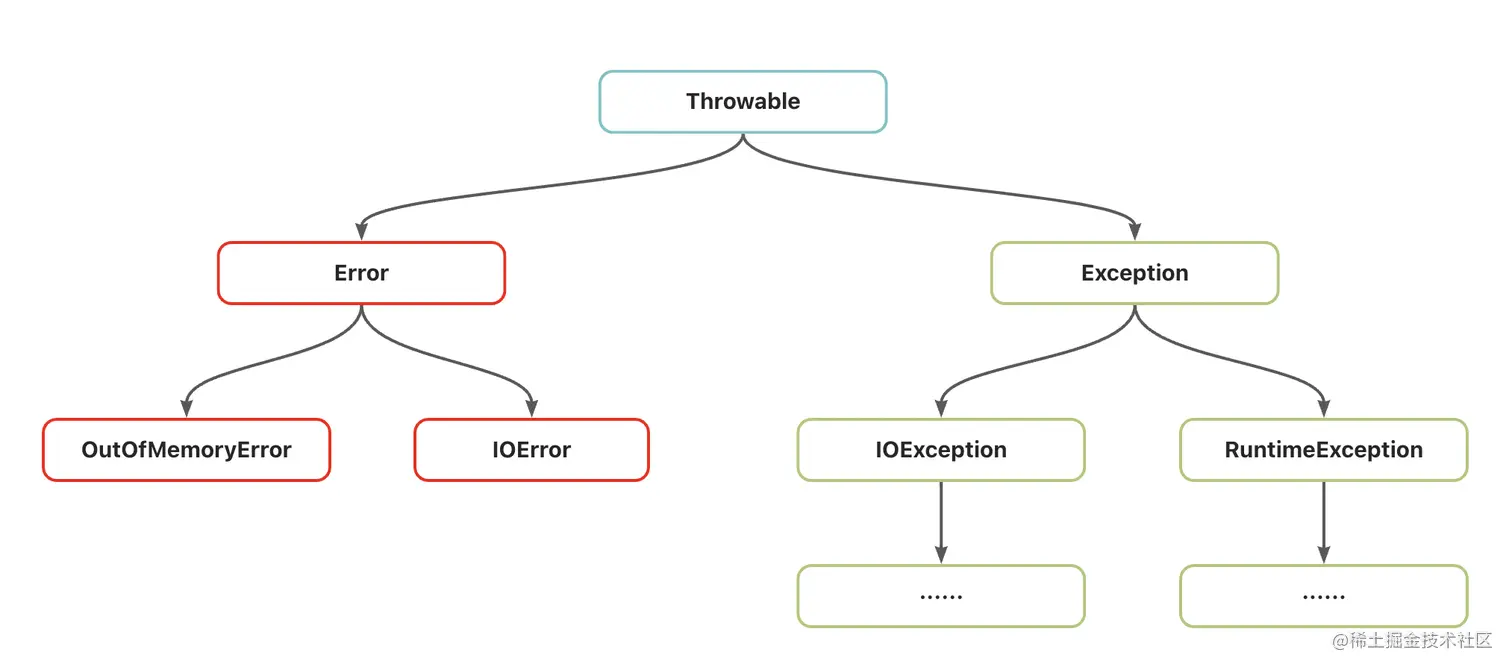 Throwable

Error

Exception

OutOfMemoryError

IOError

IOException

RuntimeException

......

......

@稀土掘金技术社区